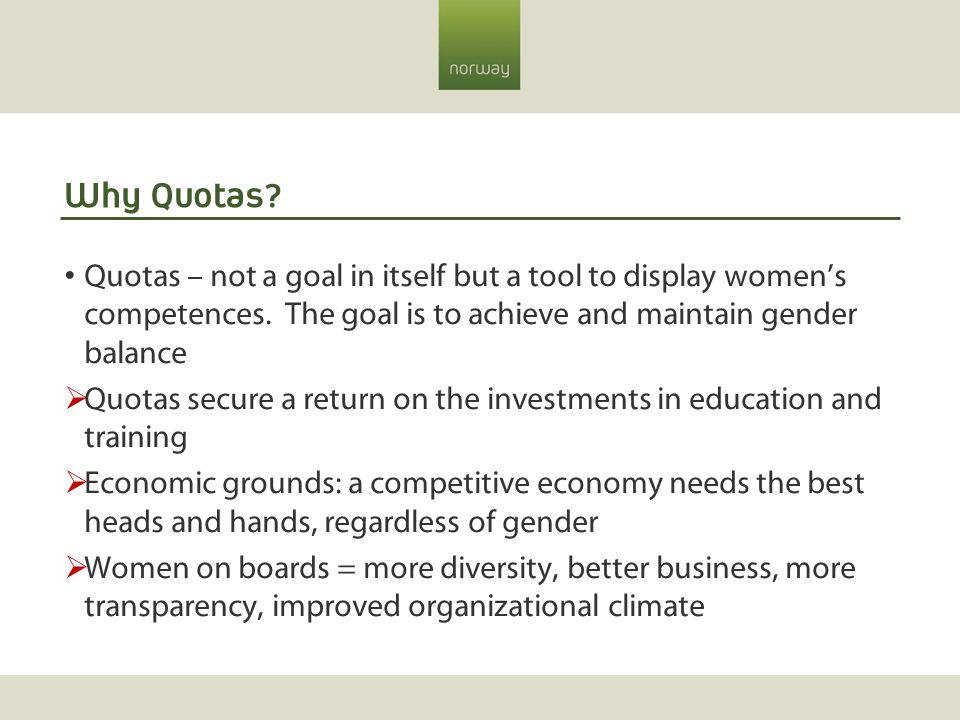 norway

Why Quotas?

• Quotas – not a goal in itself but a tool to display women's competences. The goal is to achieve and maintain gender balance

➢Quotas secure a return on the investments in education and training

➢Economic grounds: a competitive economy needs the best heads and hands, regardless of gender

➢Women on boards = more diversity, better business, more transparency, improved organizational climate